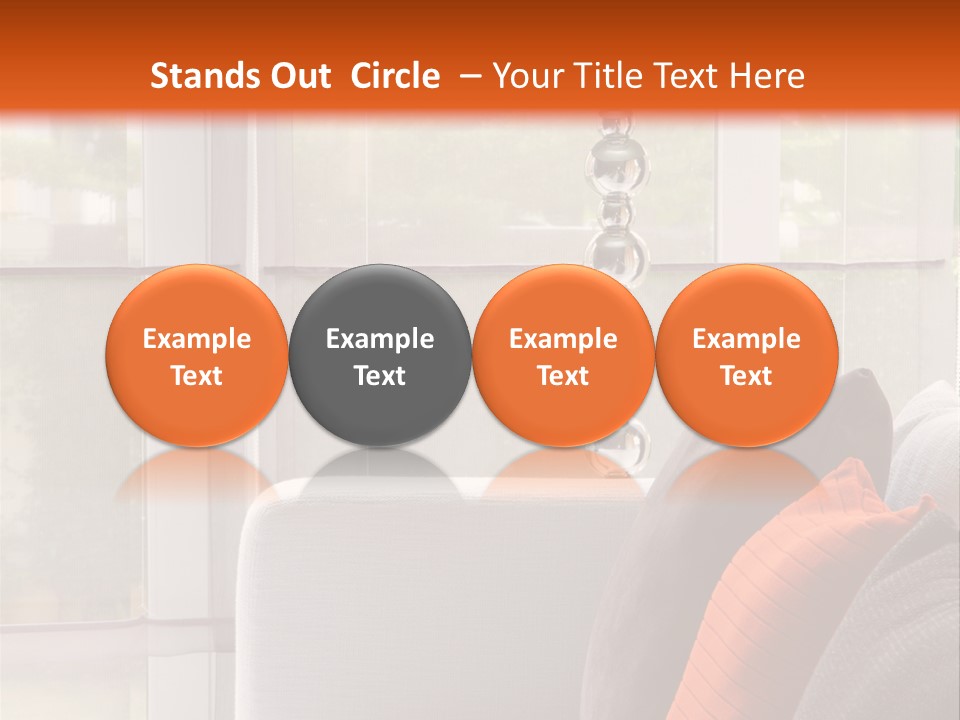 Stands Out Circle – Your Title Text Here

Example Text

Example Text

Example Text

Example Text